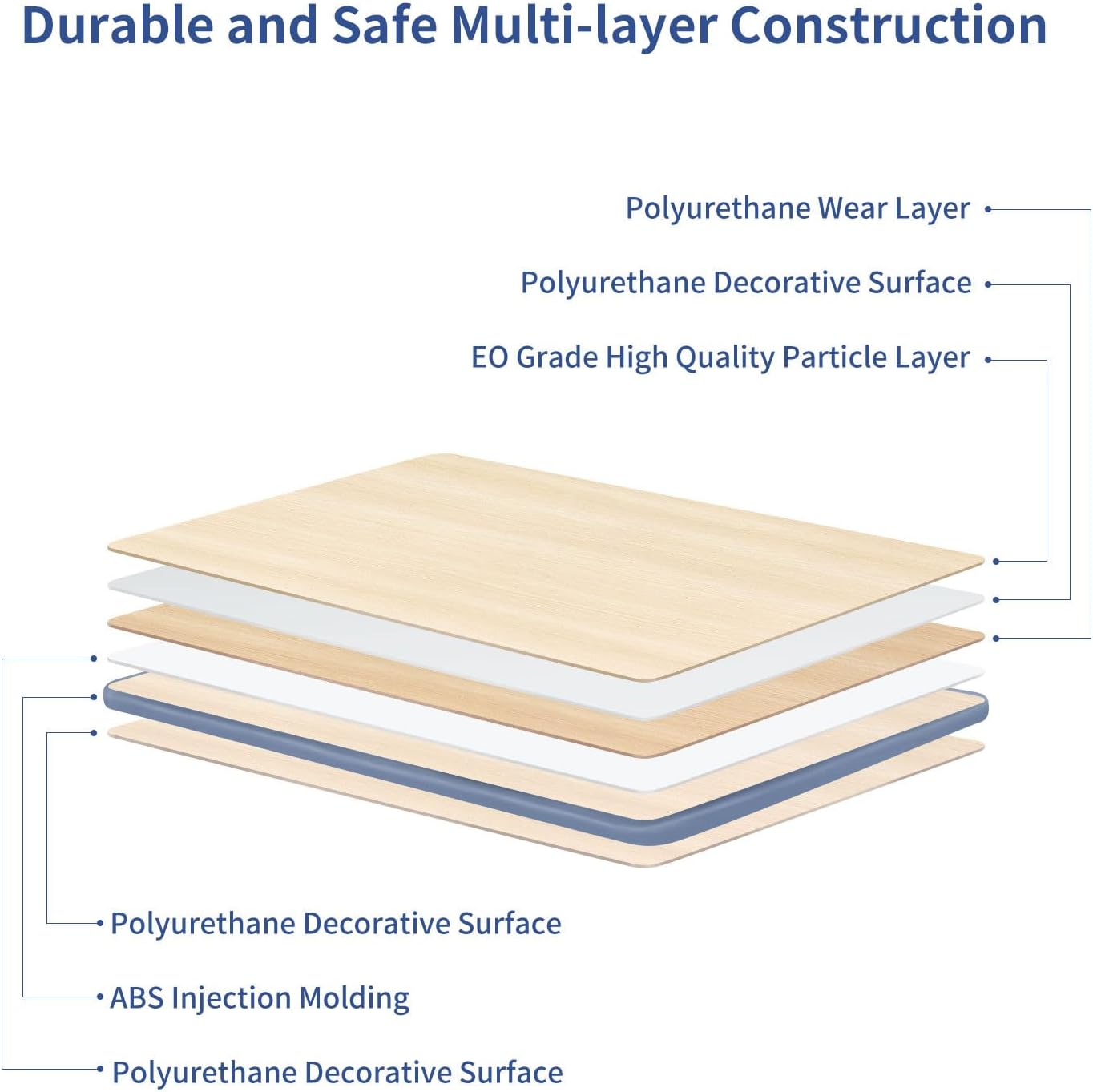 Durable and Safe Multi-layer Construction

Polyurethane Wear Layer

Polyurethane Decorative Surface

EO Grade High Quality Particle Layer

Polyurethane Decorative Surface

ABS Injection Molding

Polyurethane Decorative Surface